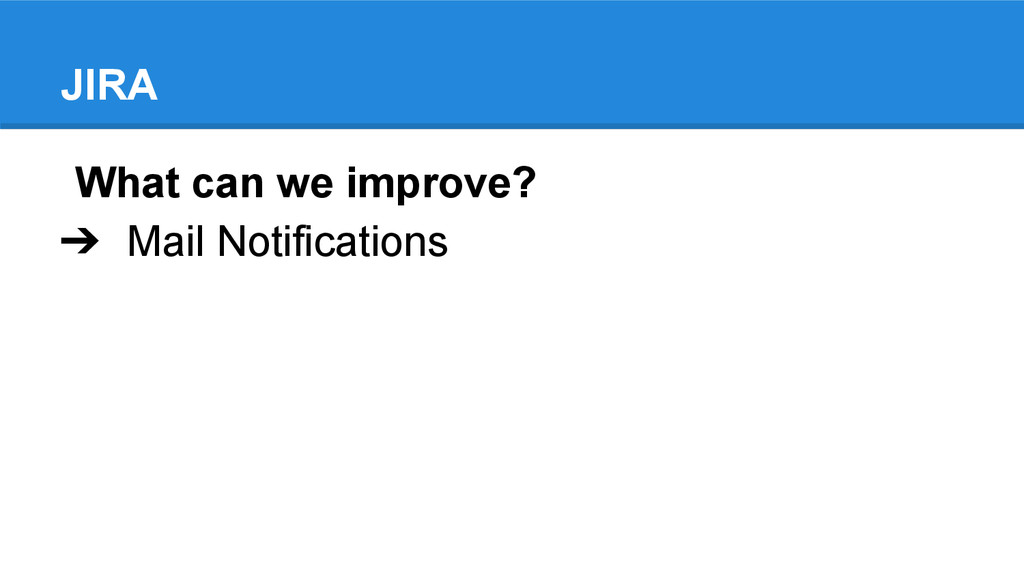 JIRA

What can we improve?

➔ Mail Notifications